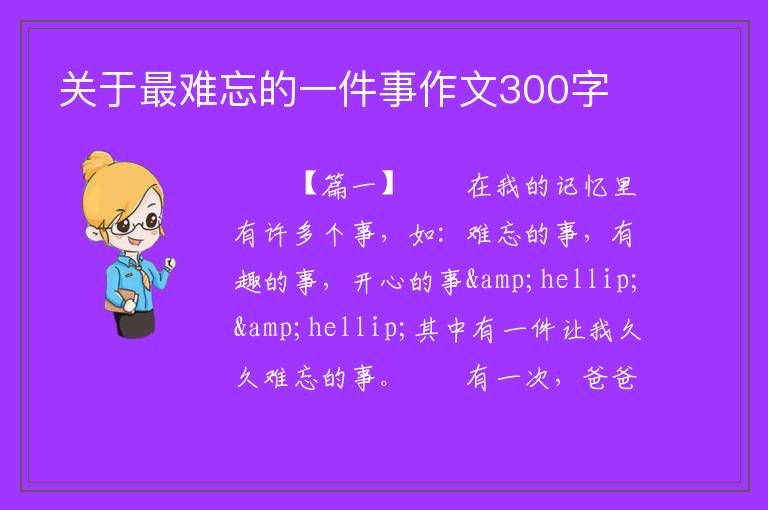 关于最难忘的一件事作文300字

【篇一】　　在我的记忆里有许多个事，如：难忘的事，有趣的事，开心的事&amp;hellip;&amp;hellip;其中有一件让我久久难忘的事。　　有一次，爸爸